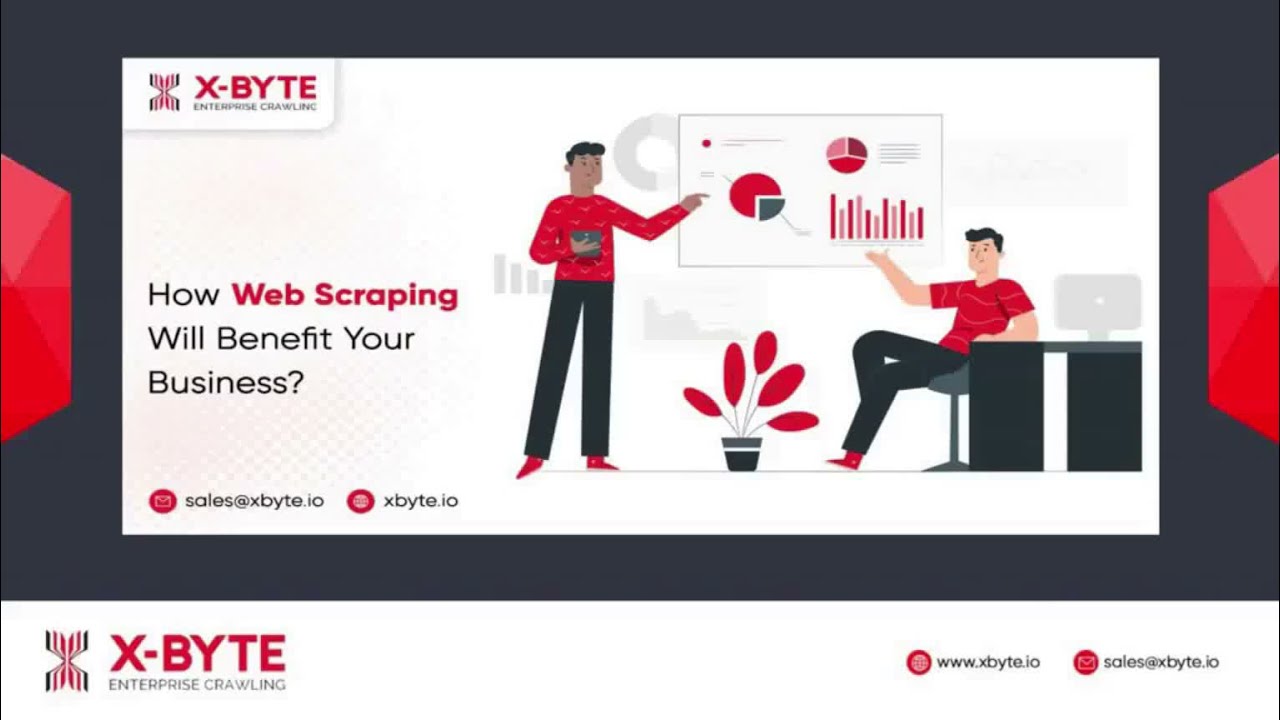 X-BYTE
ENTERPRISE CRAWLING

How Web Scraping Will Benefit Your Business?

sales@xbyte.io xbyte.io

X-BYTE
ENTERPRISE CRAWLING

www.xbyte.io sales@xbyte.io